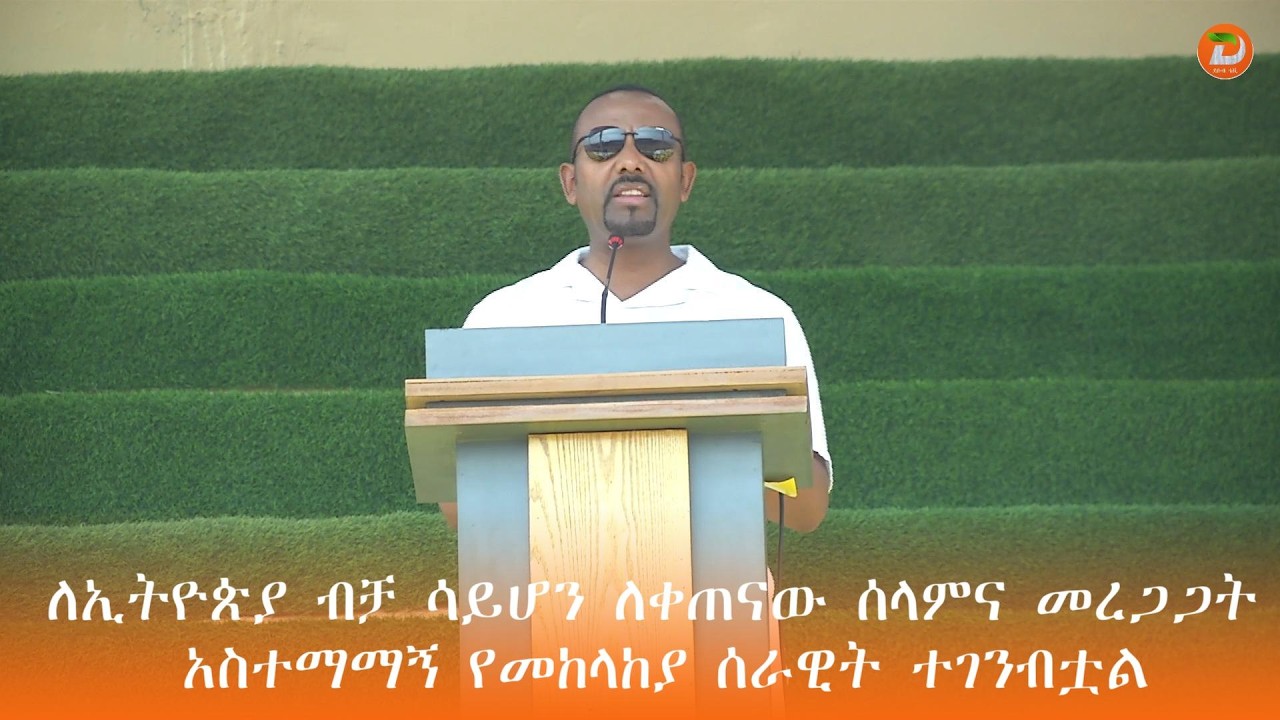 ለኢትዮጵያ ብቻ ሳይሆን ለቀጠናው ሰላምና መረጋጋት አስተማማኝ የመከላከያ ሰራዊት ተገንብቷል